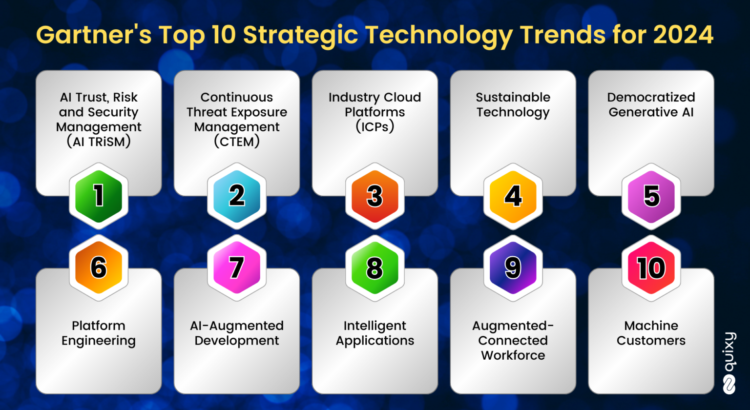 Gartner's Top 10 Strategic Technology Trends for 2024

AI Trust, Risk and Security Management (AI TRiSM)

1

Continuous Threat Exposure Management (CTEM)

2

Industry Cloud Platforms (ICPs)

3

Sustainable Technology

4

Democratized Generative AI

5

6

Platform Engineering

7

AI-Augmented Development

8

Intelligent Applications

9

Augmented-Connected Workforce

10

Machine Customers

quixy